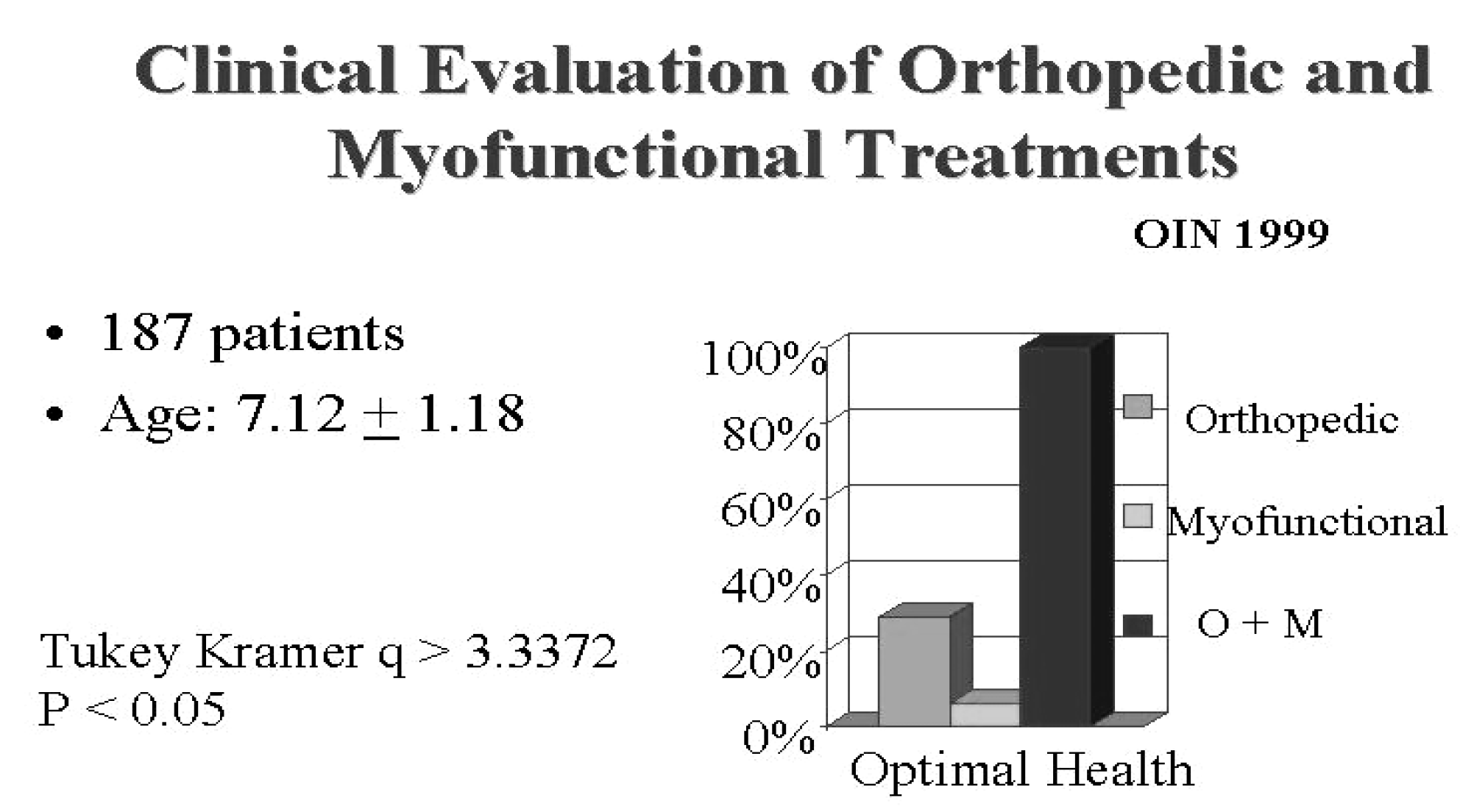 Clinical Evaluation of Orthopedic and Myofunctional Treatments

OIN 1999

• 187 patients
• Age: 7.12 $\pm$ 1.18

Tukey Kramer q > 3.3372
P < 0.05

100%
80%
60%
40%
20%
0%

Orthopedic
Myofunctional
O + M

Optimal Health